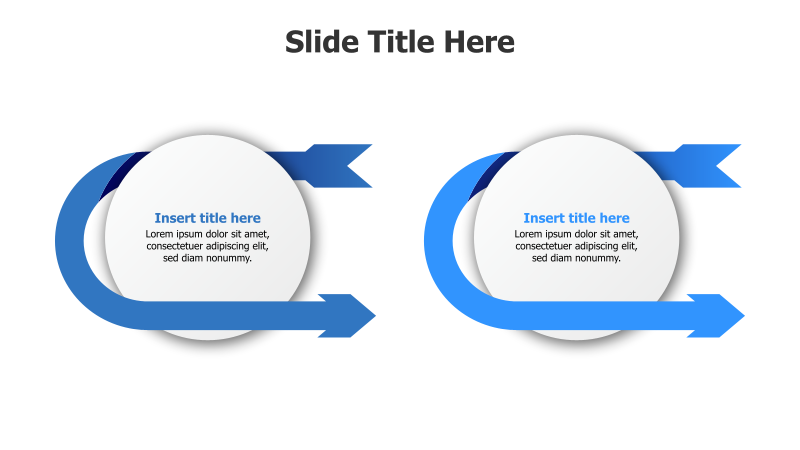 Slide Title Here

Insert title here
Lorem ipsum dolor sit amet, consectetuer adipiscing elit, sed diam nonummy.

Insert title here
Lorem ipsum dolor sit amet, consectetuer adipiscing elit, sed diam nonummy.